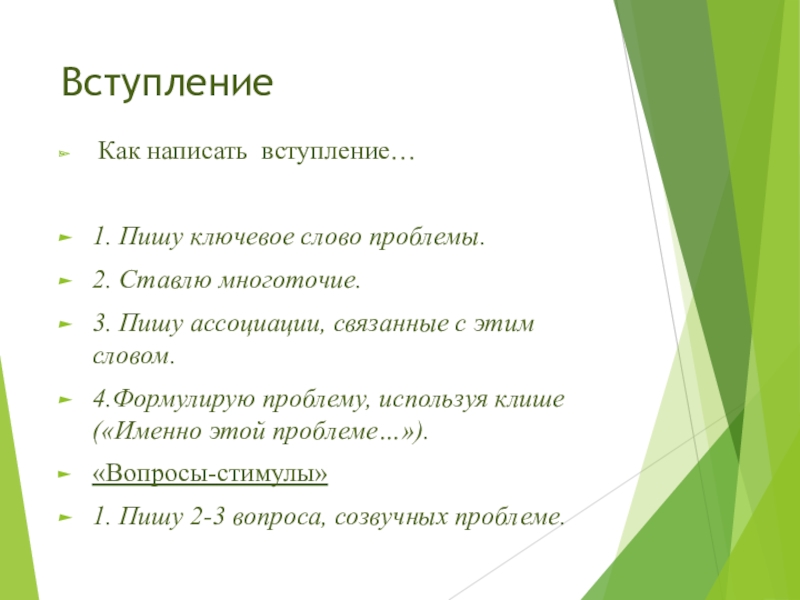 Вступление

Как написать вступление…

1. Пишу ключевое слово проблемы.

2. Ставлю многоточие.

3. Пишу ассоциации, связанные с этим словом.

4.Формулирую проблему, используя клише («Именно этой проблеме…»).

«Вопросы-стимулы»

1. Пишу 2-3 вопроса, созвучных проблеме.